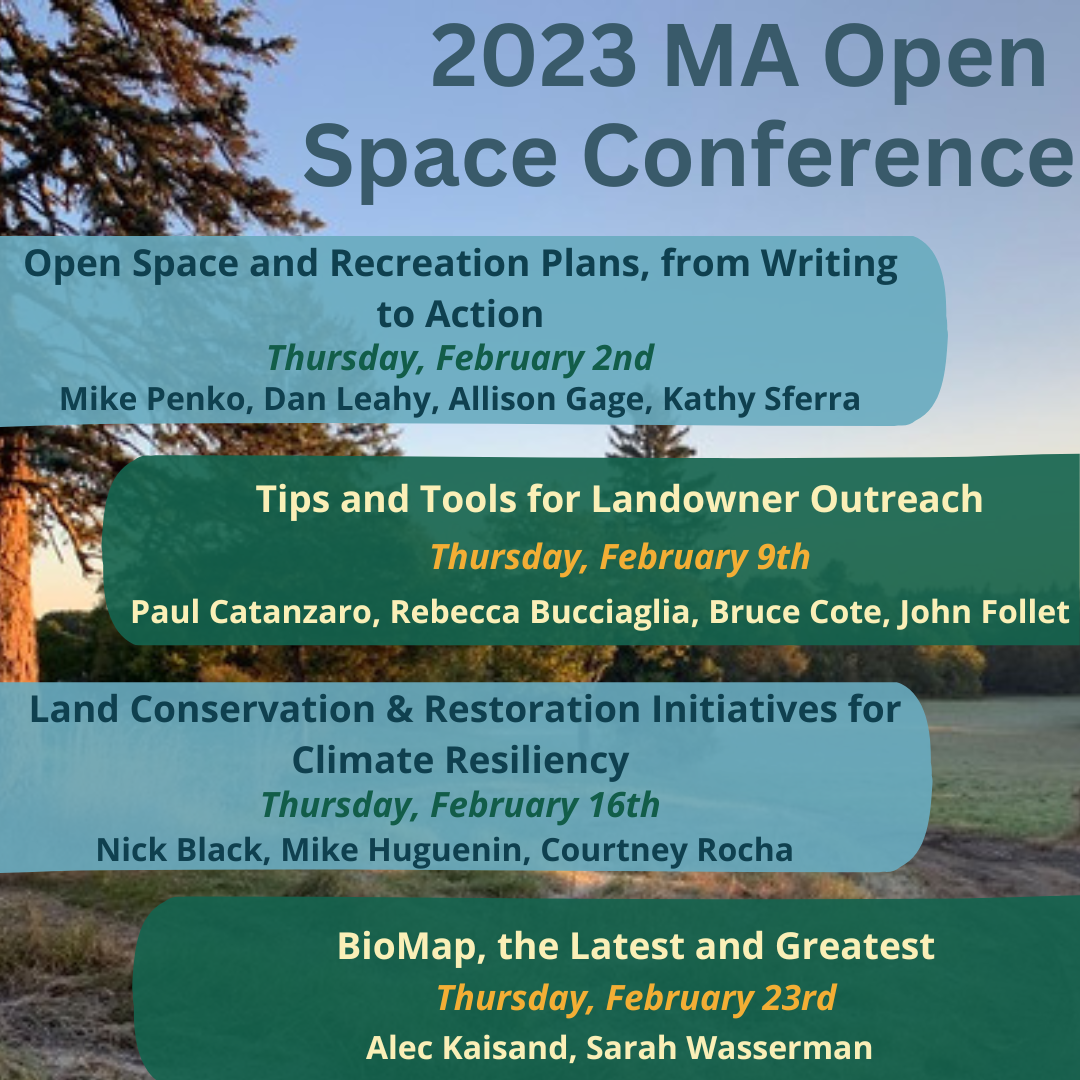 2023 MA Open Space Conference

Open Space and Recreation Plans, from Writing to Action
Thursday, February 2nd
Mike Penko, Dan Leahy, Allison Gage, Kathy Sferra

Tips and Tools for Landowner Outreach
Thursday, February 9th
Paul Catanzaro, Rebecca Bucciaglia, Bruce Cote, John Follet

Land Conservation & Restoration Initiatives for Climate Resiliency
Thursday, February 16th
Nick Black, Mike Huguenin, Courtney Rocha

BioMap, the Latest and Greatest
Thursday, February 23rd
Alec Kaisand, Sarah Wasserman